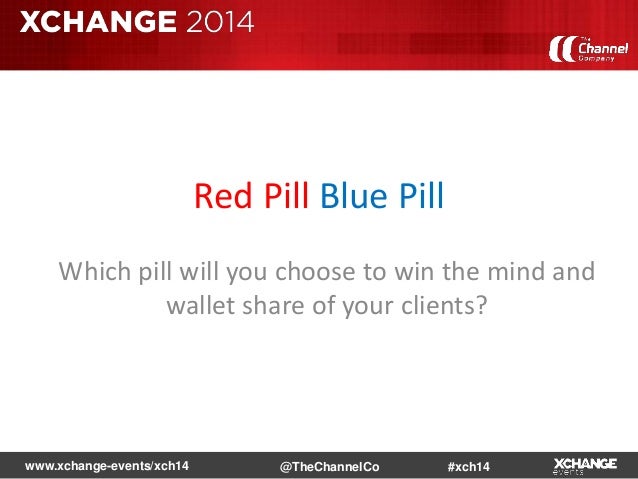 XCHANGE 2014

The Channel Company

Red Pill Blue Pill

Which pill will you choose to win the mind and wallet share of your clients?

www.xchange-events/xch14

@TheChannelCo

#xch14

XCHANGE events